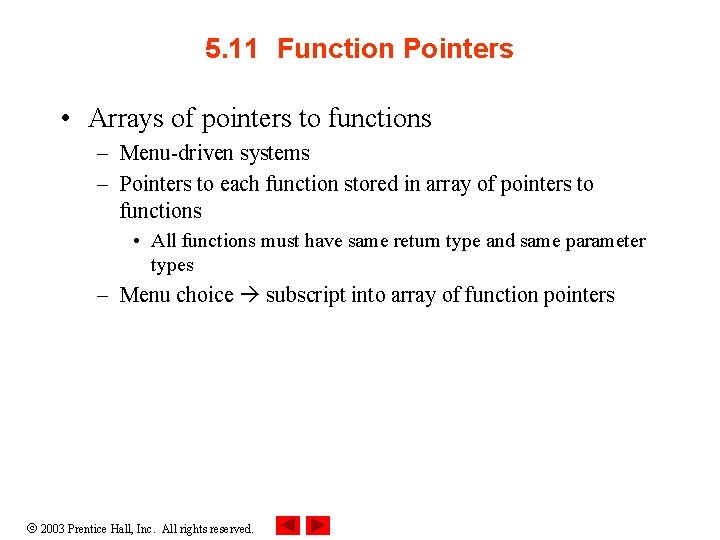 5.11 Function Pointers

• Arrays of pointers to functions
  – Menu-driven systems
  – Pointers to each function stored in array of pointers to functions
    • All functions must have same return type and same parameter types
  – Menu choice → subscript into array of function pointers

© 2003 Prentice Hall, Inc. All rights reserved.